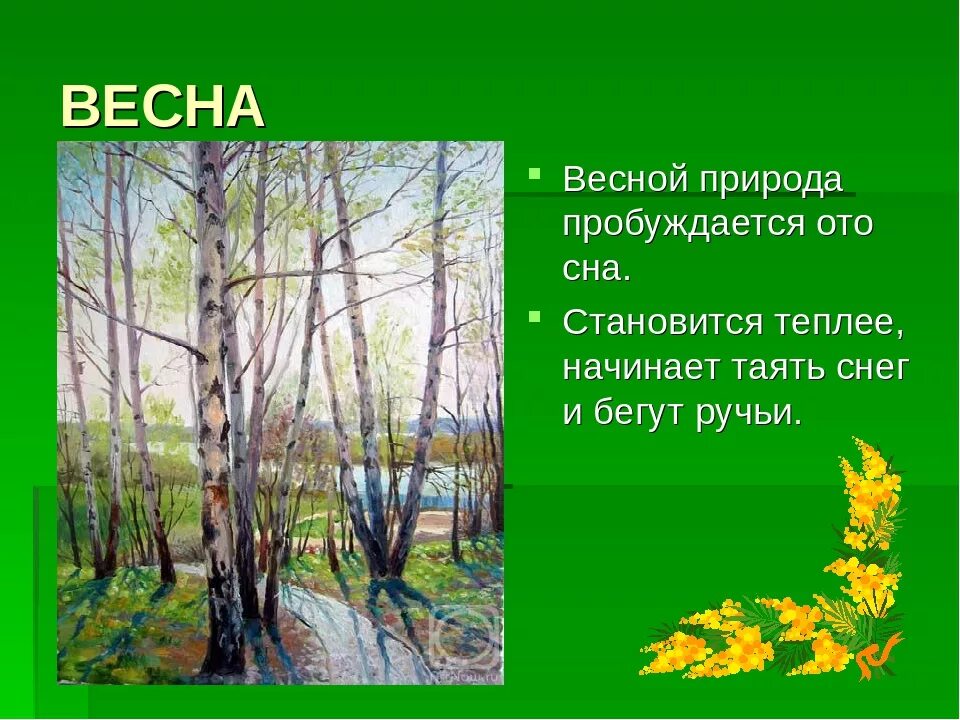 ВЕСНА

Весной природа пробуждается ото сна.

Становится теплее, начинает таять снег и бегут ручьи.